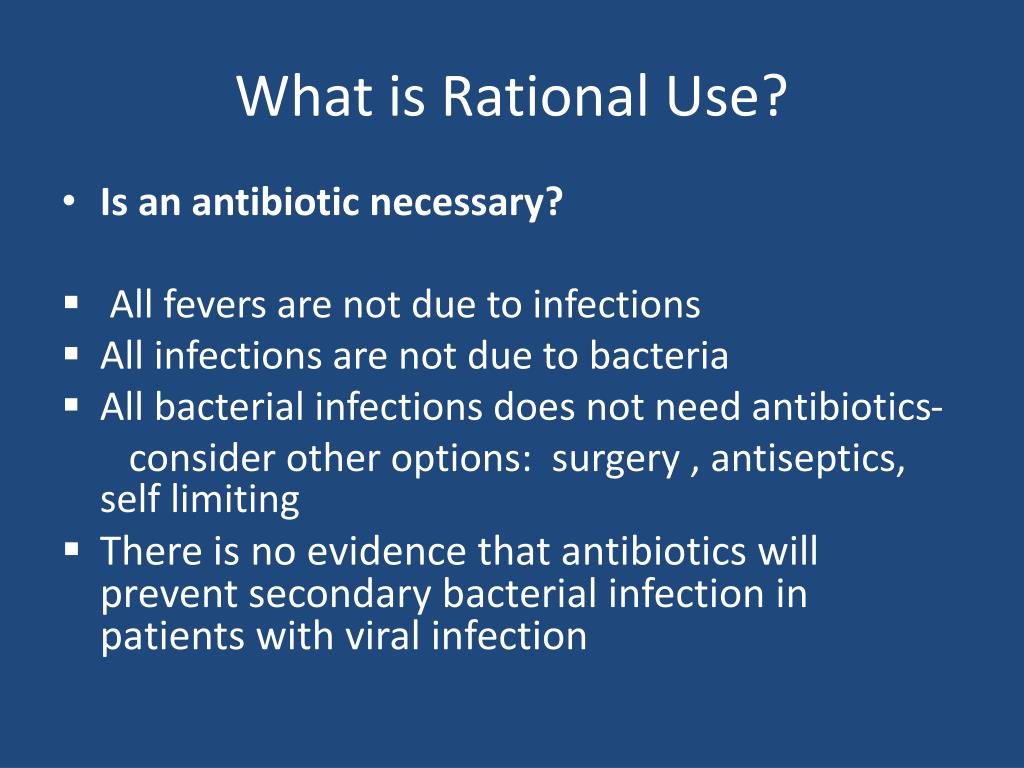 What is Rational Use?

• Is an antibiotic necessary?

▪ All fevers are not due to infections
▪ All infections are not due to bacteria
▪ All bacterial infections does not need antibiotics- consider other options: surgery , antiseptics, self limiting
▪ There is no evidence that antibiotics will prevent secondary bacterial infection in patients with viral infection